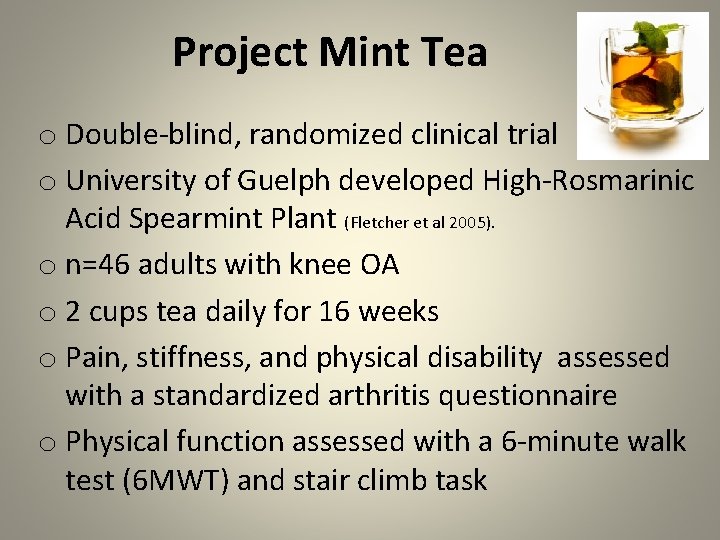 Project Mint Tea

o Double-blind, randomized clinical trial

o University of Guelph developed High-Rosmarinic Acid Spearmint Plant (Fletcher et al 2005).

o n=46 adults with knee OA

o 2 cups tea daily for 16 weeks

o Pain, stiffness, and physical disability assessed with a standardized arthritis questionnaire

o Physical function assessed with a 6-minute walk test (6MWT) and stair climb task